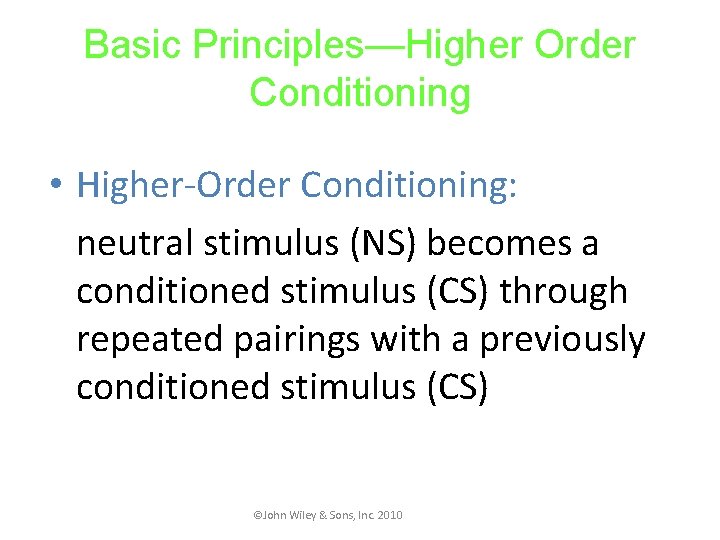 Basic Principles—Higher Order Conditioning

• Higher-Order Conditioning:

neutral stimulus (NS) becomes a conditioned stimulus (CS) through repeated pairings with a previously conditioned stimulus (CS)

©John Wiley & Sons, Inc. 2010